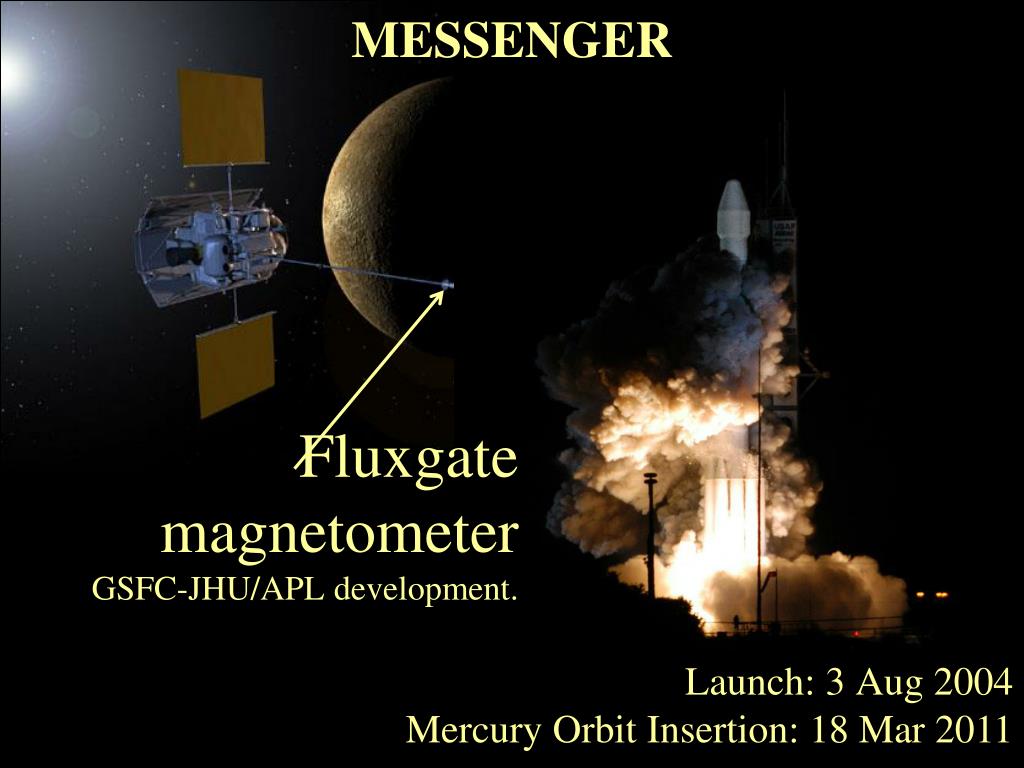 MESSENGER

Fluxgate magnetometer
GSFC-JHU/APL development.

Launch: 3 Aug 2004
Mercury Orbit Insertion: 18 Mar 2011